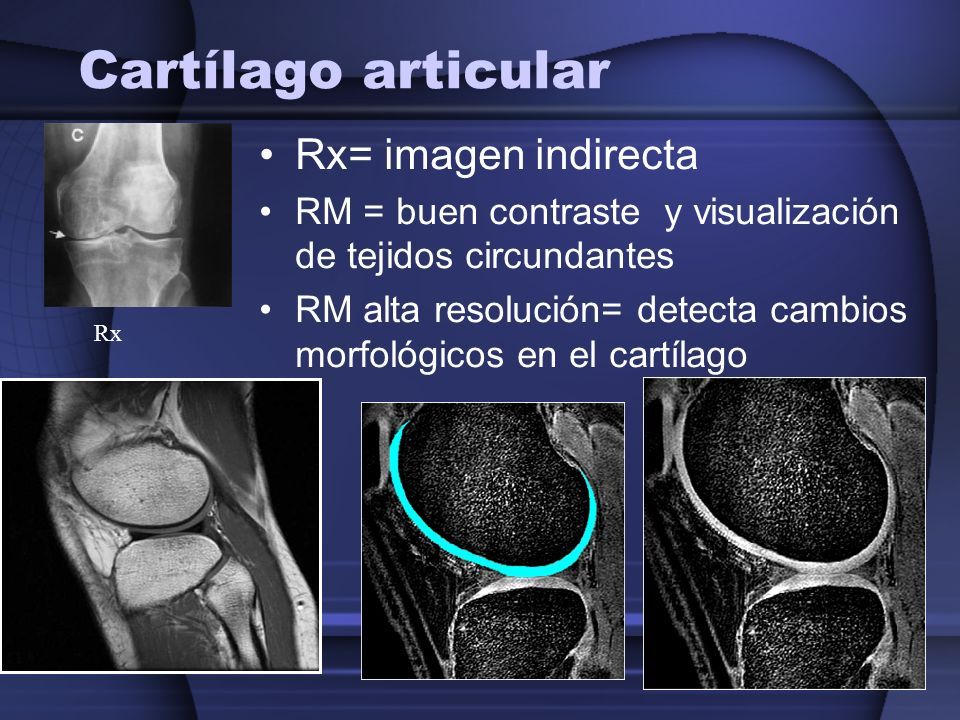 Cartílago articular

C

Rx

• Rx= imagen indirecta
• RM = buen contraste y visualización de tejidos circundantes
• RM alta resolución= detecta cambios morfológicos en el cartílago